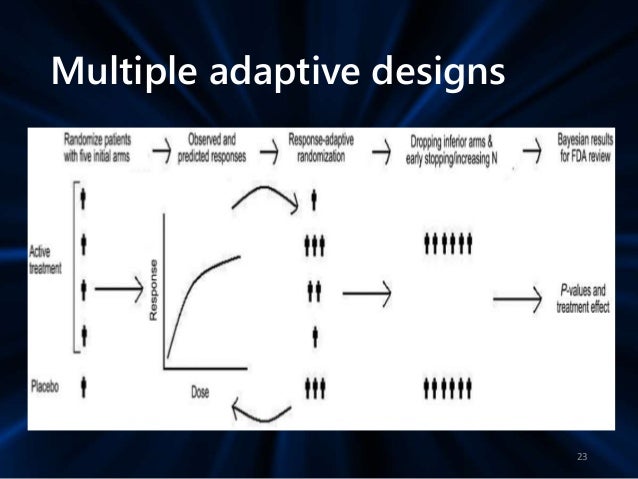 Multiple adaptive designs

Randomize patients with five initial arms

Observed and predicted responses

Response-adaptive randomization

Dropping inferior arms & early stopping/increasing N

Bayesian results for FDA review

Active treatment

Placebo

Response

Dose

P-values and treatment effect

23